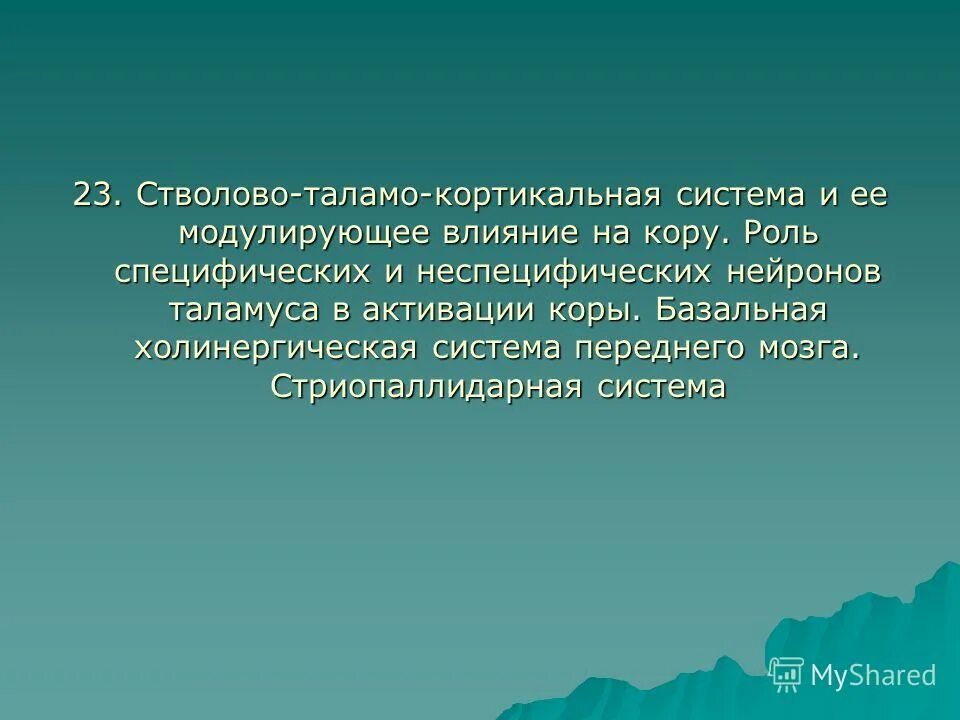 23. Стволово-таламо-кортикальная система и ее модулирующее влияние на кору. Роль специфических и неспецифических нейронов таламуса в активации коры. Базальная холинергическая система переднего мозга. Стриопаллидарная система

MyShared